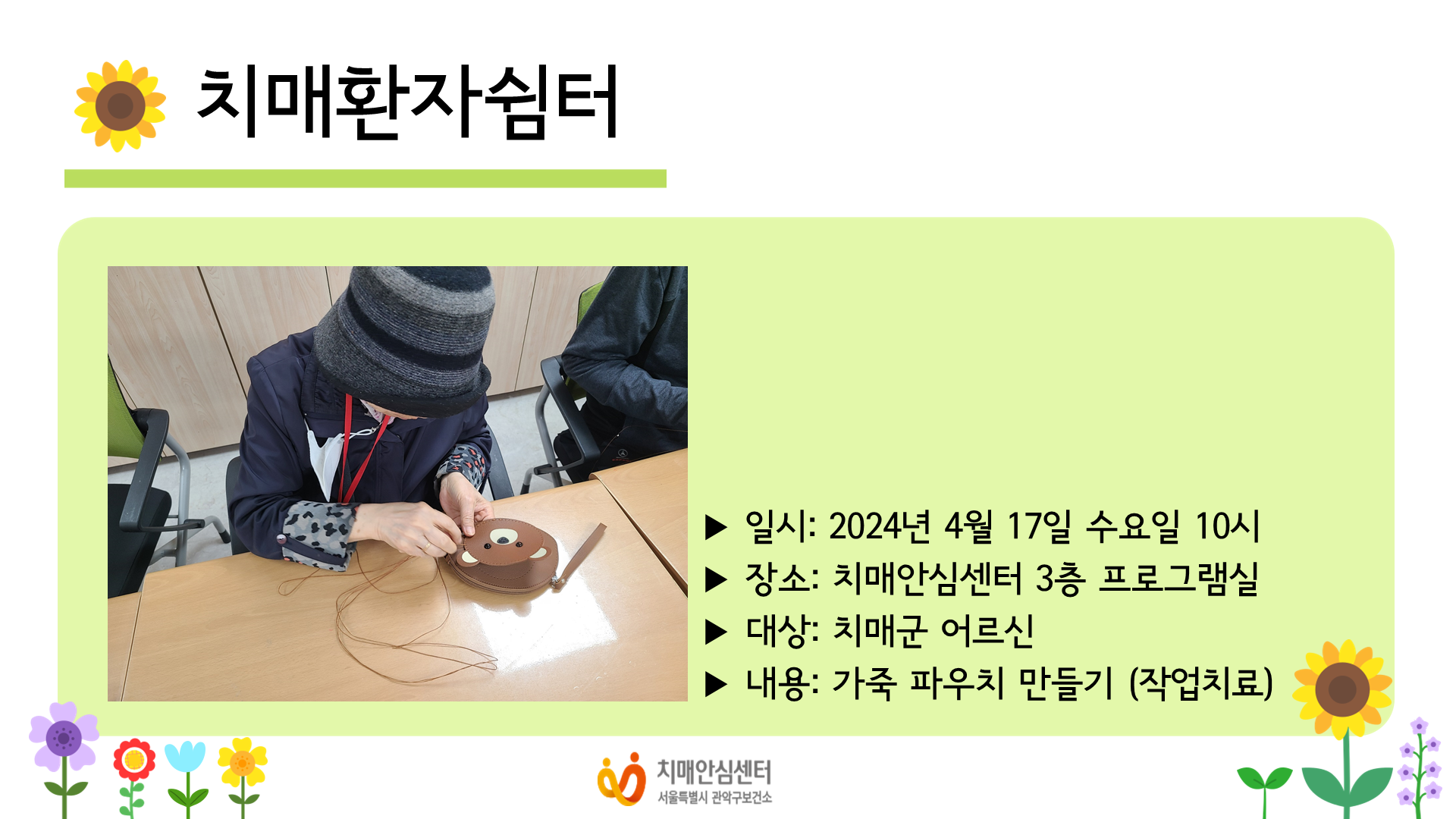 치매환자쉼터

▶ 일시: 2024년 4월 17일 수요일 10시
▶ 장소: 치매안심센터 3층 프로그램실
▶ 대상: 치매군 어르신
▶ 내용: 가죽 파우치 만들기 (작업치료)

치매안심센터
서울특별시 관악구보건소